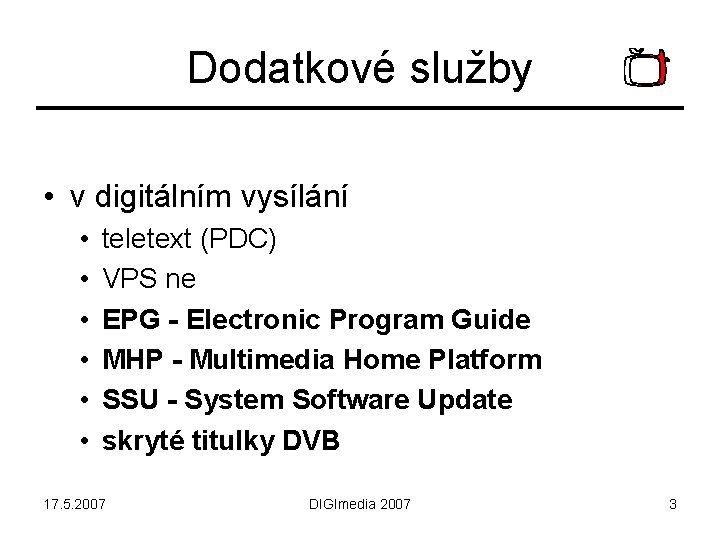 Dodatkové služby

• v digitálním vysílání
  • teletext (PDC)
  • VPS ne
  • EPG - Electronic Program Guide
  • MHP - Multimedia Home Platform
  • SSU - System Software Update
  • skryté titulky DVB

17.5.2007 DIGImedia 2007 3